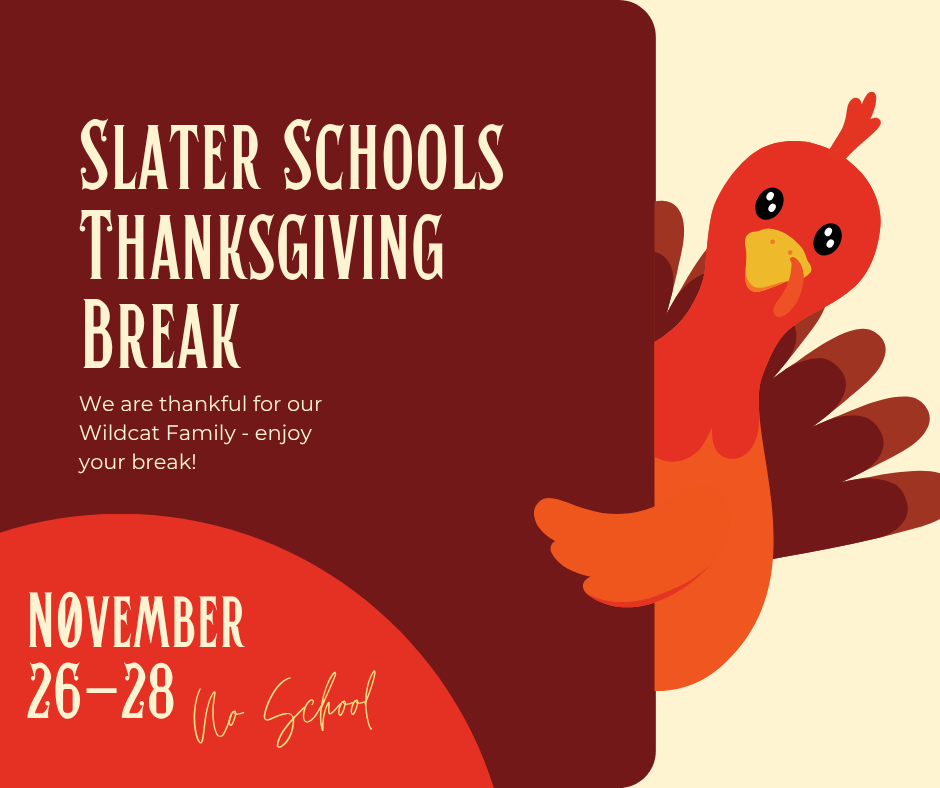 Slater Schools Thanksgiving Break

We are thankful for our Wildcat Family - enjoy your break!

November 26-28

No School